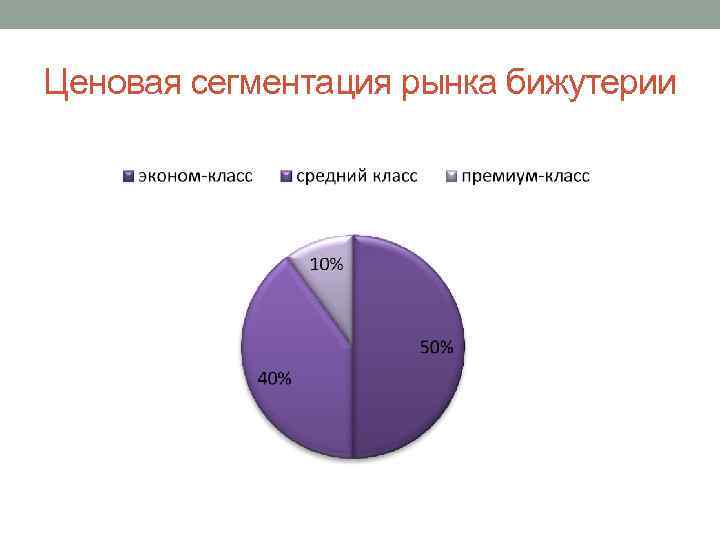 Ценовая сегментация рынка бижутерии

эконом-класс средний класс премиум-класс

10%

50%

40%